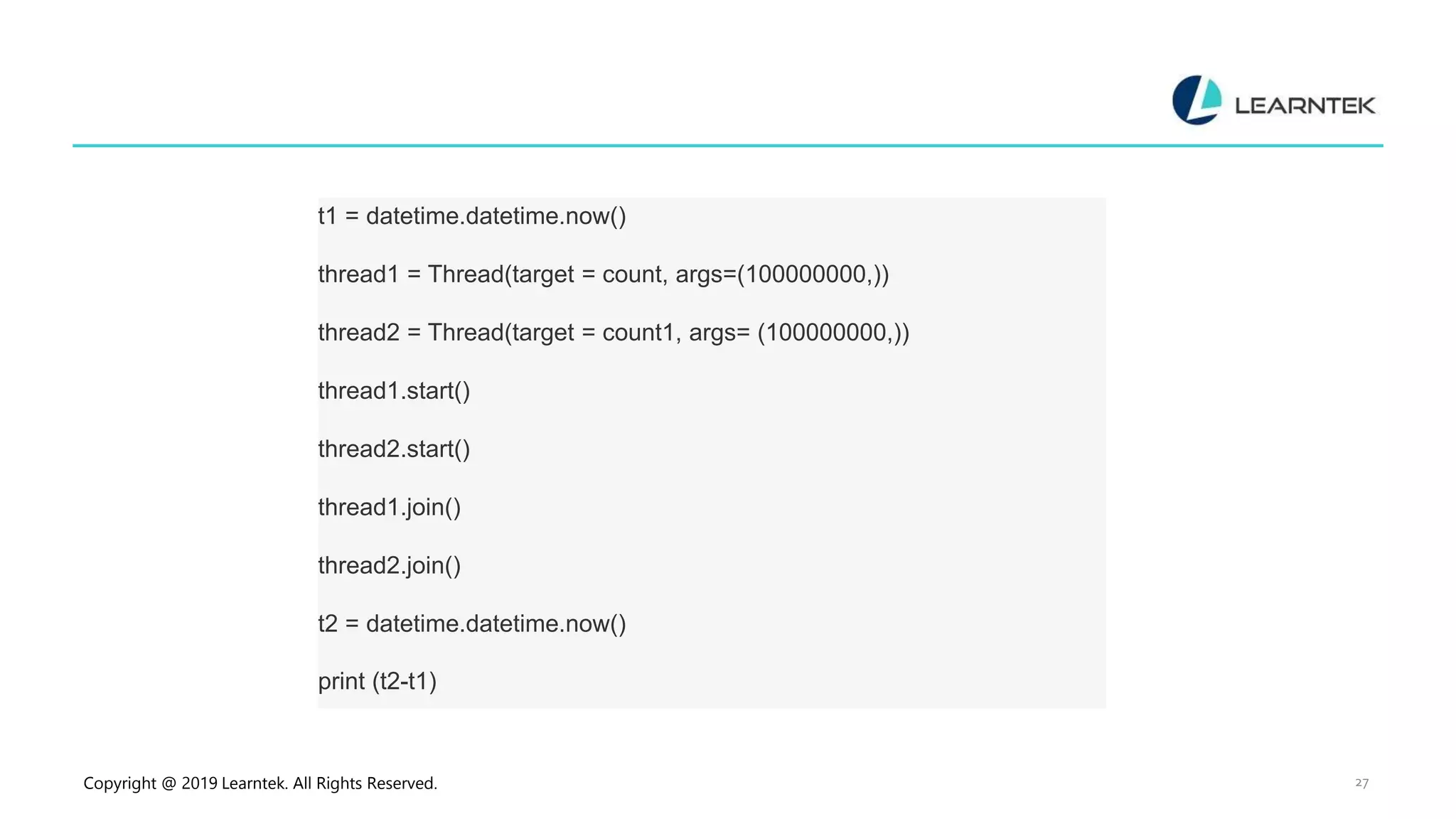 LEARNTEK

t1 = datetime.datetime.now()

thread1 = Thread(target = count, args=(100000000,))

thread2 = Thread(target = count1, args= (100000000,))

thread1.start()

thread2.start()

thread1.join()

thread2.join()

t2 = datetime.datetime.now()

print (t2-t1)

Copyright @ 2019 Learntek. All Rights Reserved.

27